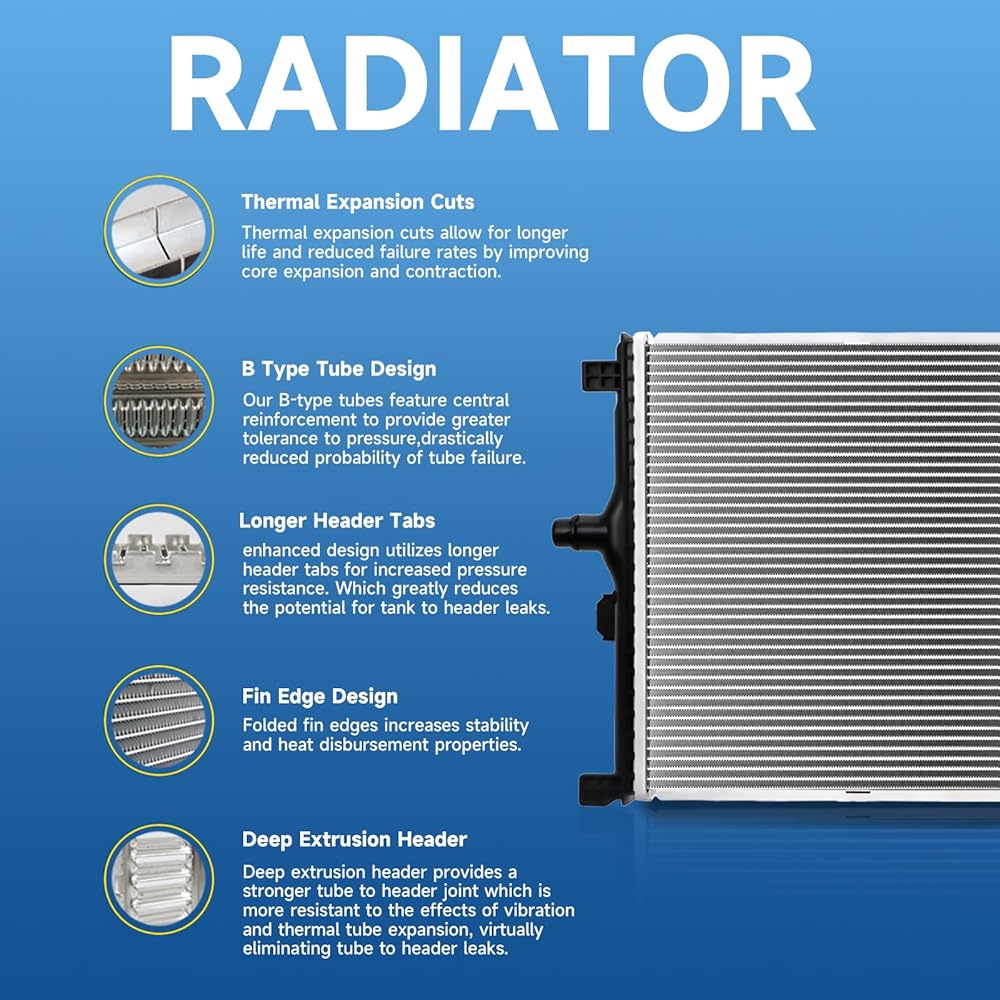 RADIATOR

Thermal Expansion Cuts

Thermal expansion cuts allow for longer life and reduced failure rates by improving core expansion and contraction.

B Type Tube Design

Our B-type tubes feature central reinforcement to provide greater tolerance to pressure,drastically reduced probability of tube failure.

Longer Header Tabs

enhanced design utilizes longer header tabs for increased pressure resistance. Which greatly reduces the potential for tank to header leaks.

Fin Edge Design

Folded fin edges increases stability and heat disbursement properties.

Deep Extrusion Header

Deep extrusion header provides a stronger tube to header joint which is more resistant to the effects of vibration and thermal tube expansion, virtually eliminating tube to header leaks.